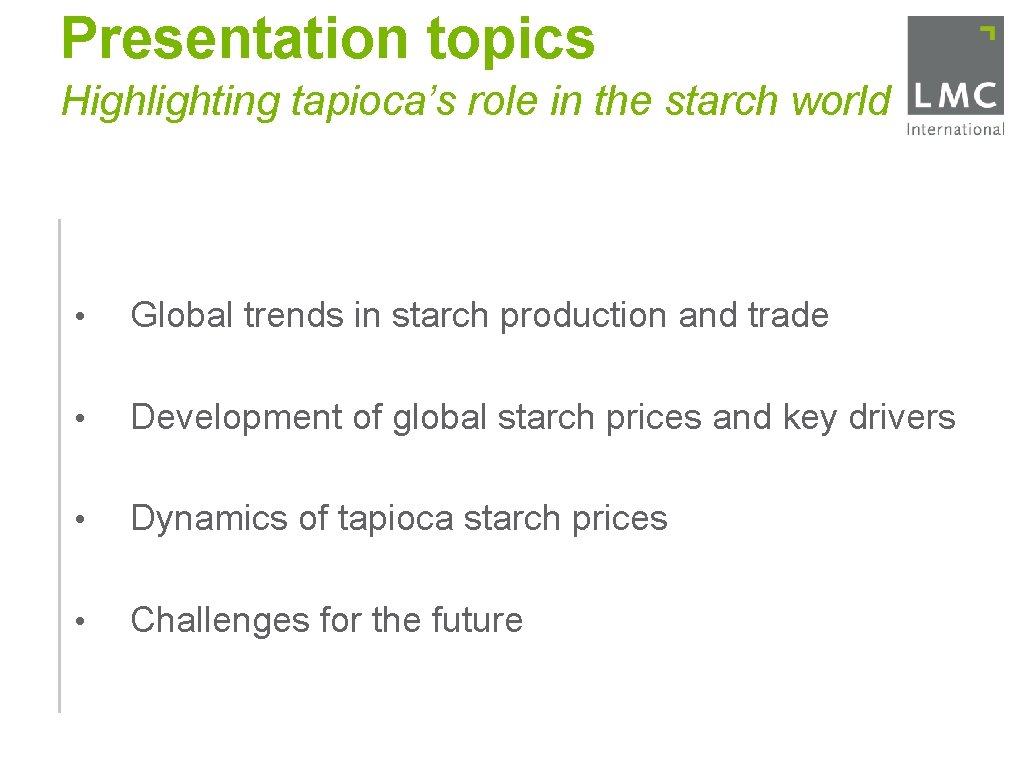 Presentation topics

Highlighting tapioca's role in the starch world

LMC
International

• Global trends in starch production and trade

• Development of global starch prices and key drivers

• Dynamics of tapioca starch prices

• Challenges for the future